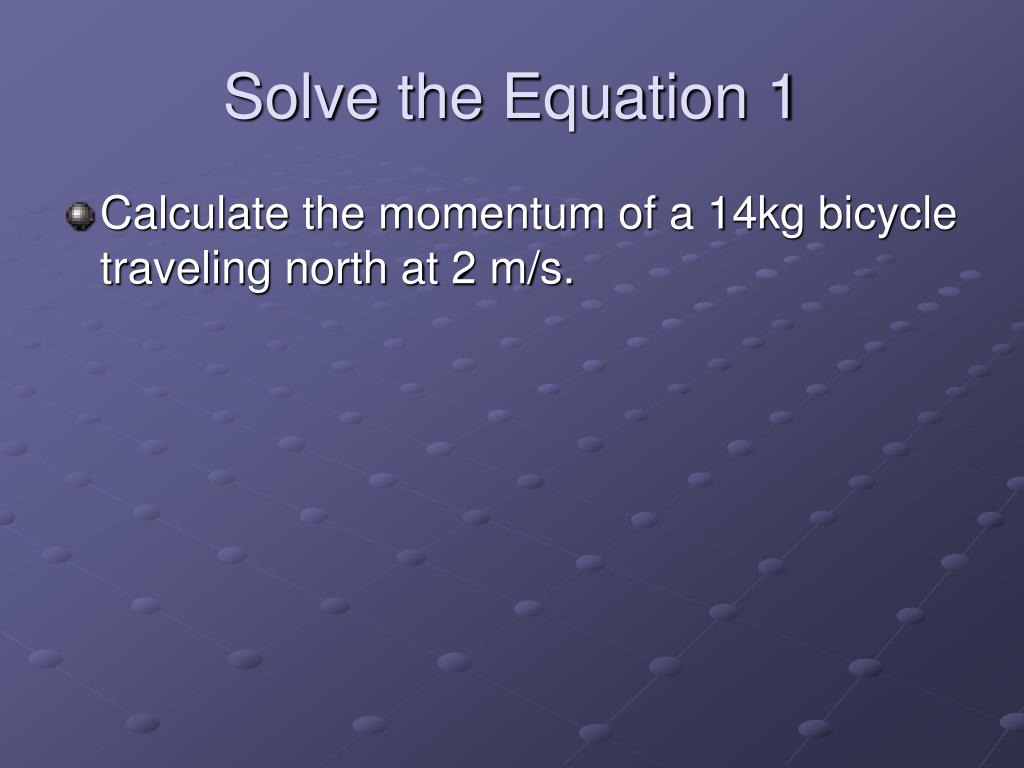 Solve the Equation 1

Calculate the momentum of a 14kg bicycle traveling north at 2 m/s.